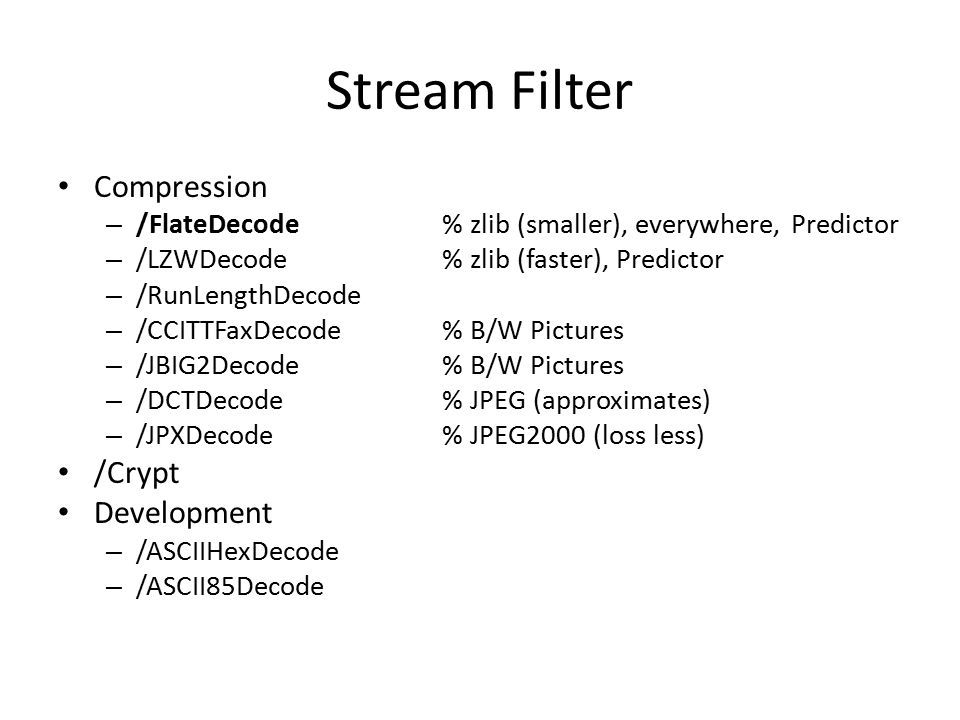 Stream Filter

• Compression
  – /FlateDecode % zlib (smaller), everywhere, Predictor
  – /LZWDecode % zlib (faster), Predictor
  – /RunLengthDecode
  – /CCITTFaxDecode % B/W Pictures
  – /JBIG2Decode % B/W Pictures
  – /DCTDecode % JPEG (approximates)
  – /JPXDecode % JPEG2000 (loss less)
• /Crypt
• Development
  – /ASCIIHexDecode
  – /ASCII85Decode